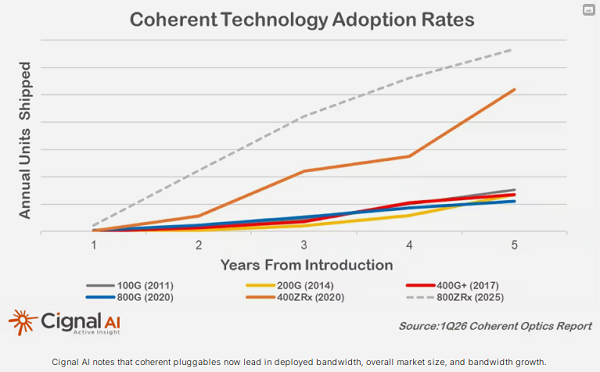 Coherent Technology Adoption Rates

Annual Units Shipped

1
2
3
4
5

Years From Introduction

100G (2011)
200G (2014)
400G+ (2017)
800G (2020)
400ZRx (2020)
800ZRx (2025)

Cignal AI
Active Insight

Source:1Q26 Coherent Optics Report

Cignal AI notes that coherent pluggables now lead in deployed bandwidth, overall market size, and bandwidth growth.